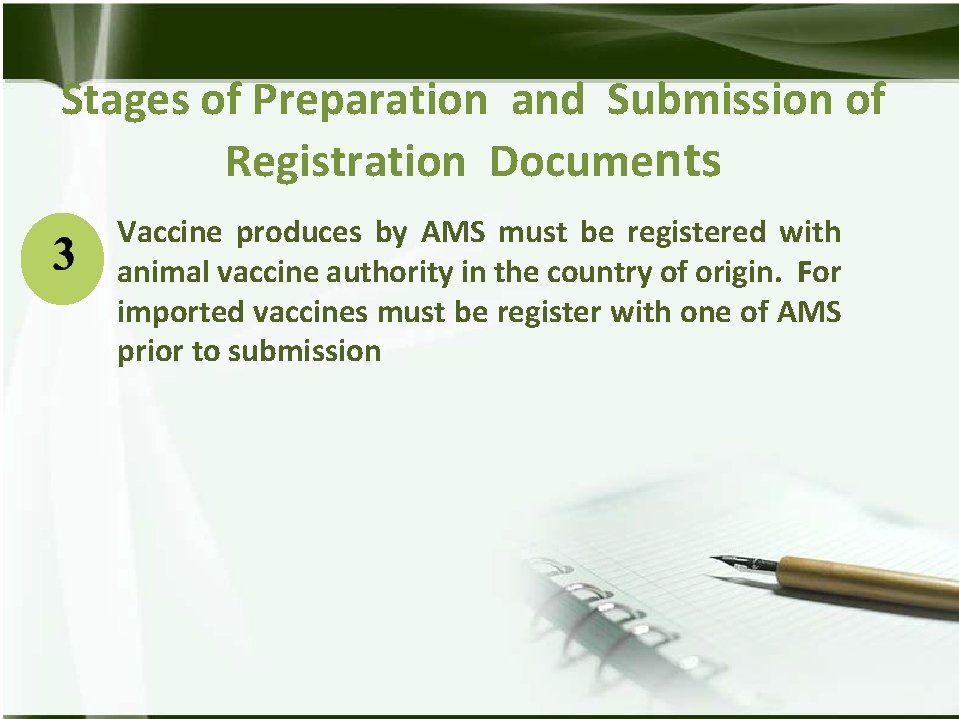 Stages of Preparation and Submission of Registration Documents

3

Vaccine produces by AMS must be registered with animal vaccine authority in the country of origin. For imported vaccines must be register with one of AMS prior to submission